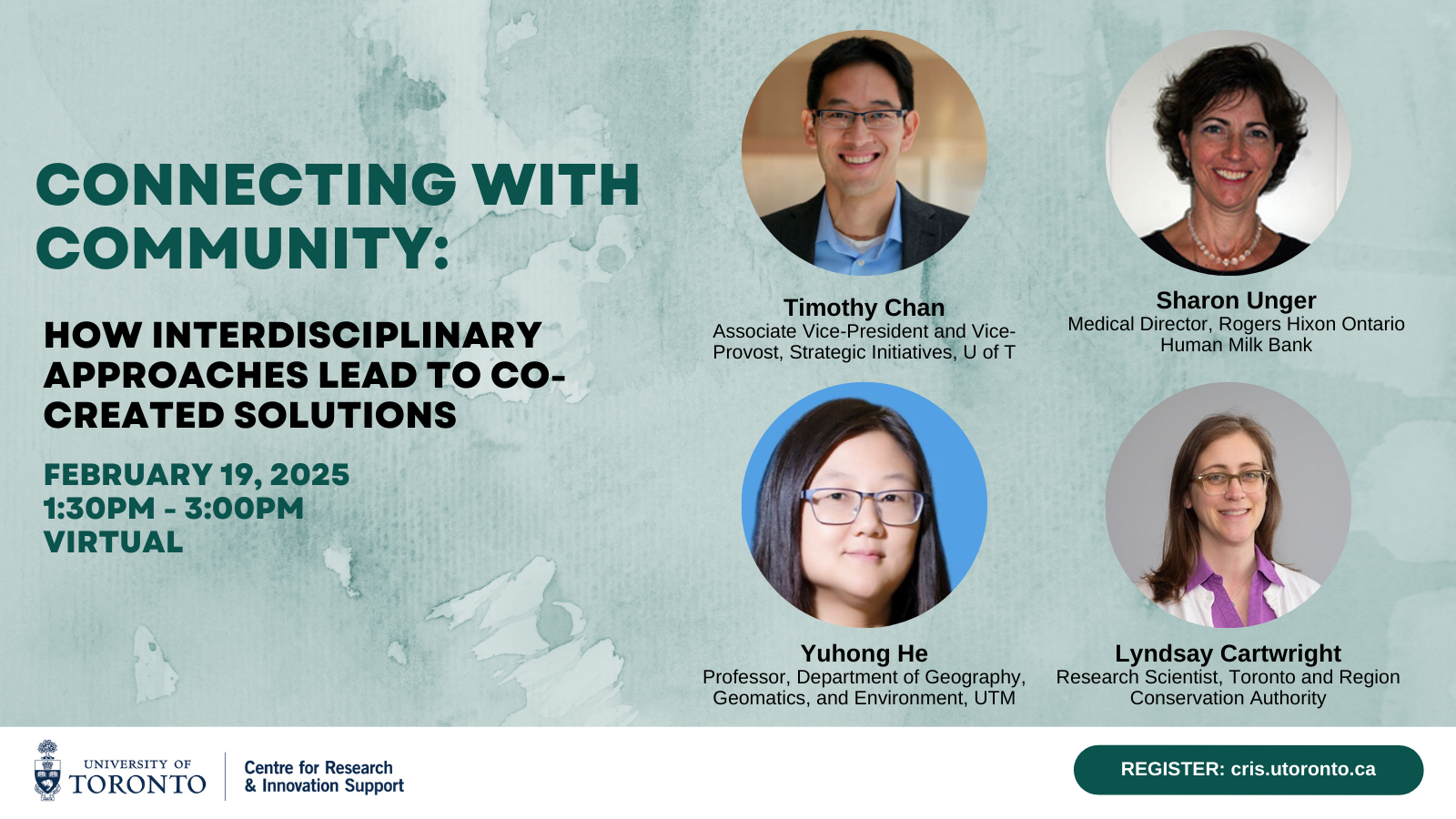 CONNECTING WITH COMMUNITY:

HOW INTERDISCIPLINARY APPROACHES LEAD TO CO-CREATED SOLUTIONS

FEBRUARY 19, 2025
1:30PM - 3:00PM
VIRTUAL

Timothy Chan
Associate Vice-President and Vice-Provost, Strategic Initiatives, U of T

Sharon Unger
Medical Director, Rogers Hixon Ontario Human Milk Bank

Yuhong He
Professor, Department of Geography, Geomatics, and Environment, UTM

Lyndsay Cartwright
Research Scientist, Toronto and Region Conservation Authority

UNIVERSITY OF TORONTO

Centre for Research & Innovation Support

REGISTER: cris.utoronto.ca